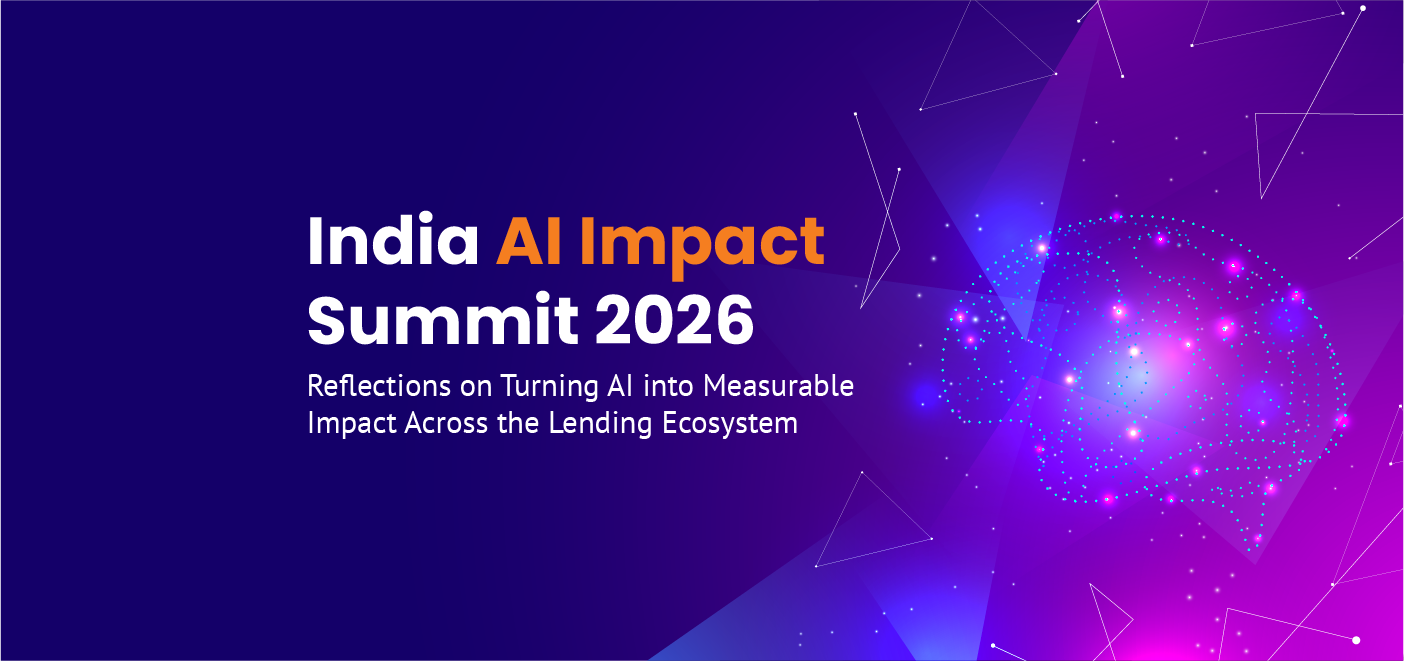 India AI Impact Summit 2026

Reflections on Turning AI into Measurable Impact Across the Lending Ecosystem